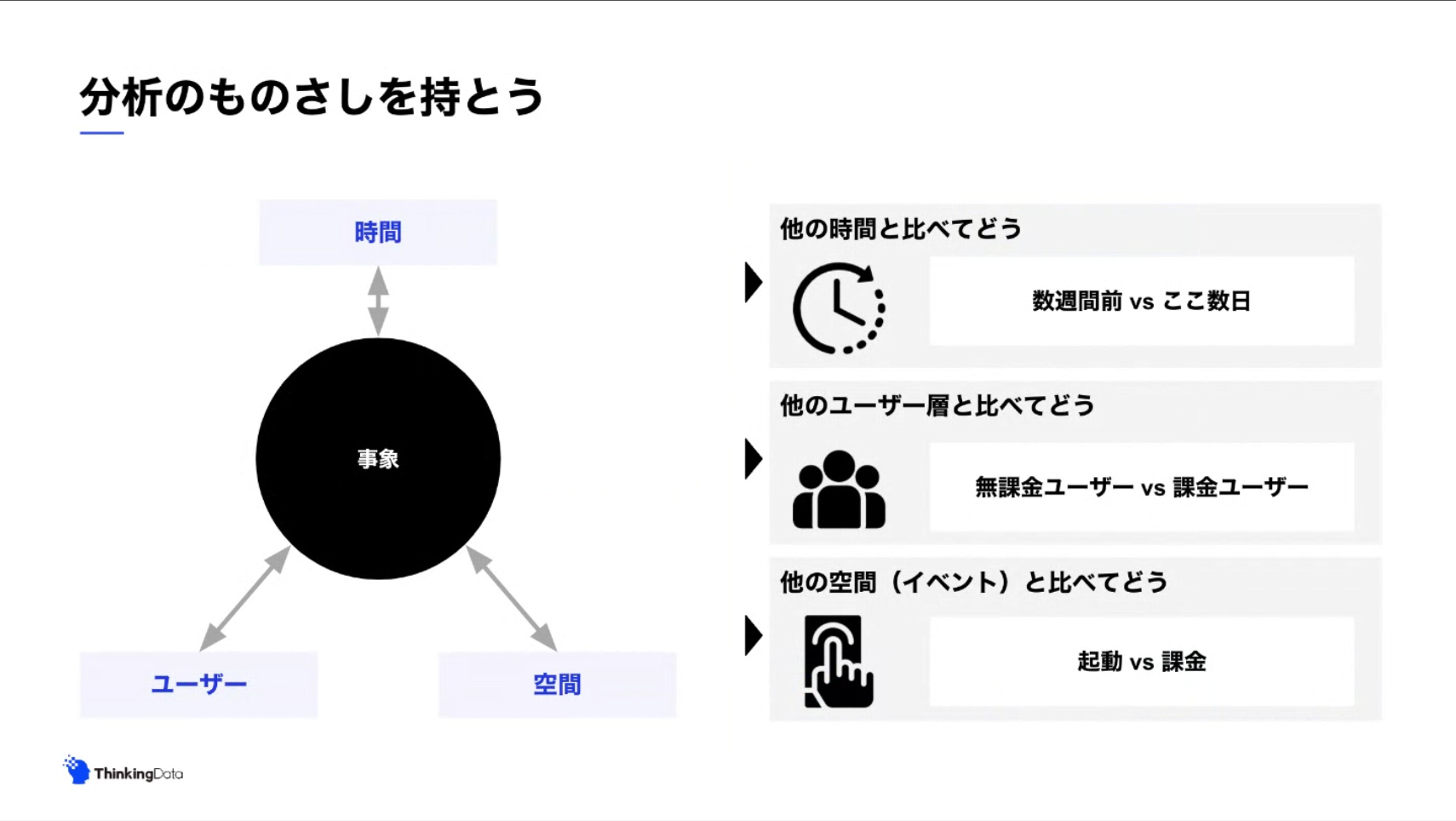 分析のものさしを持とう

時間

事象

ユーザー

空間

他の時間と比べてどう

数週間前 vs ここ数日

他のユーザー層と比べてどう

無課金ユーザー vs 課金ユーザー

他の空間（イベント）と比べてどう

起動 vs 課金

ThinkingData